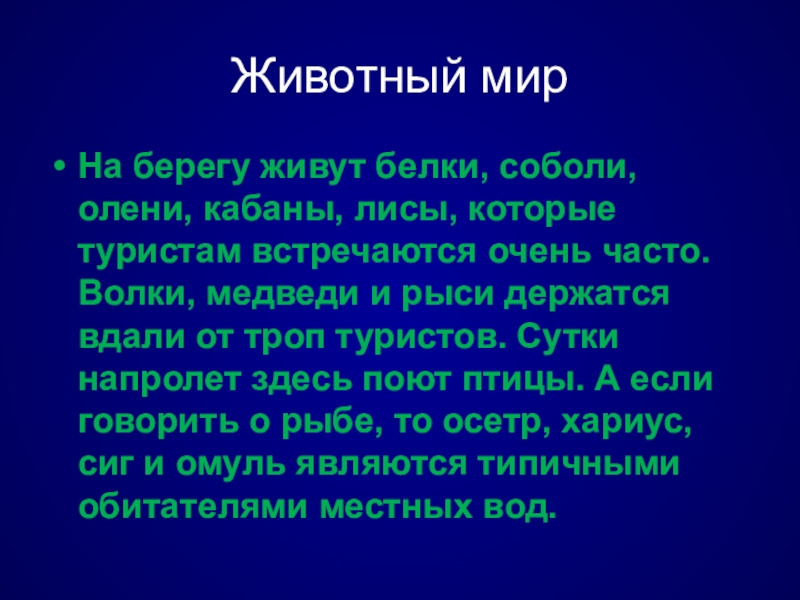 Животный мир

• На берегу живут белки, соболи, олени, кабаны, лисы, которые туристам встречаются очень часто. Волки, медведи и рыси держатся вдали от троп туристов. Сутки напролет здесь поют птицы. А если говорить о рыбе, то осетр, хариус, сиг и омуль являются типичными обитателями местных вод.